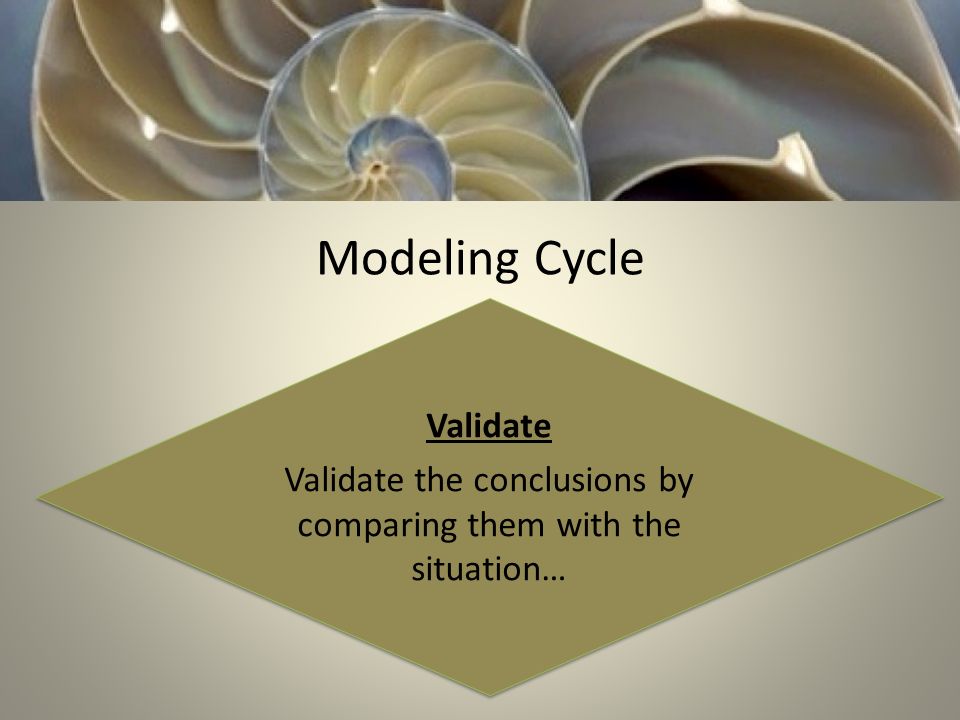 Modeling Cycle

Validate

Validate the conclusions by comparing them with the situation…